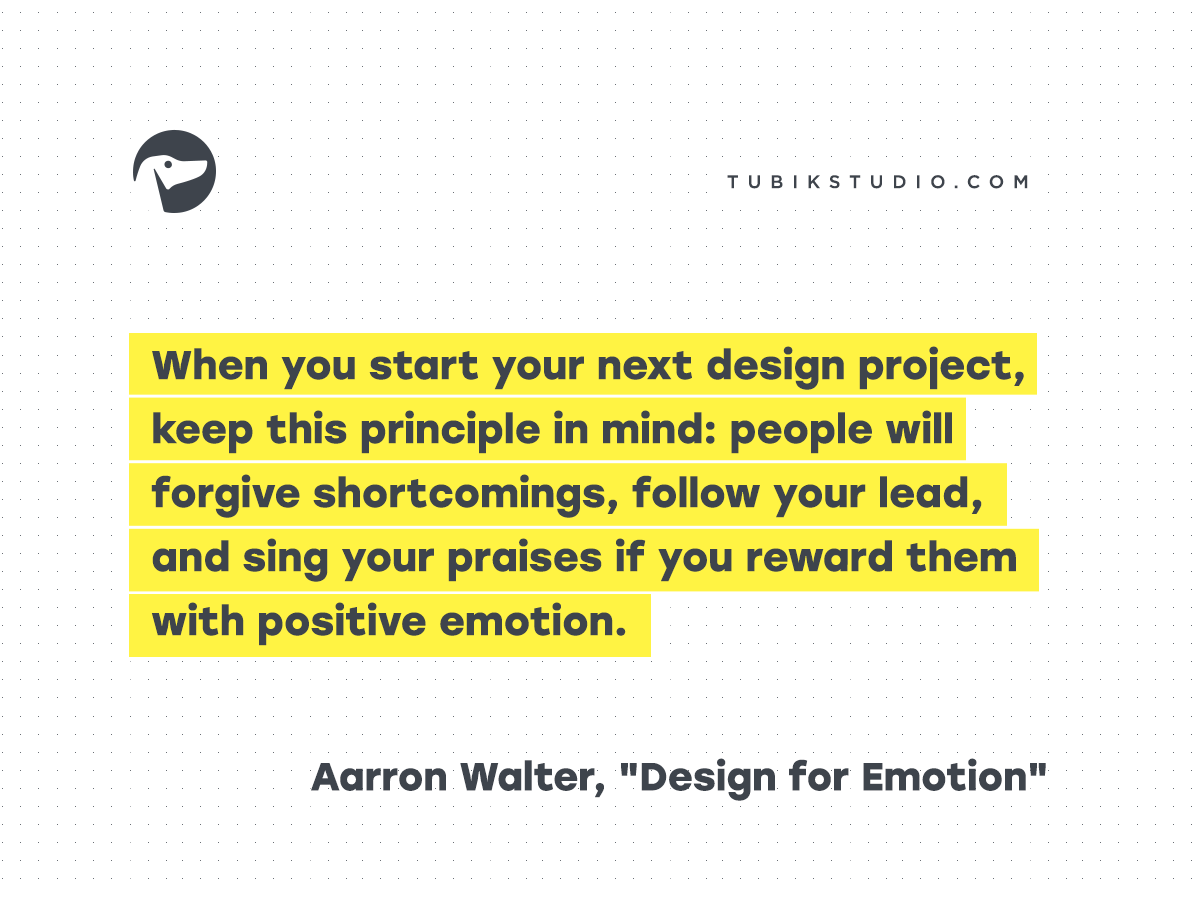 TUBIKSTUDIO.COM

When you start your next design project, keep this principle in mind: people will forgive shortcomings, follow your lead, and sing your praises if you reward them with positive emotion.

Aarron Walter, "Design for Emotion"